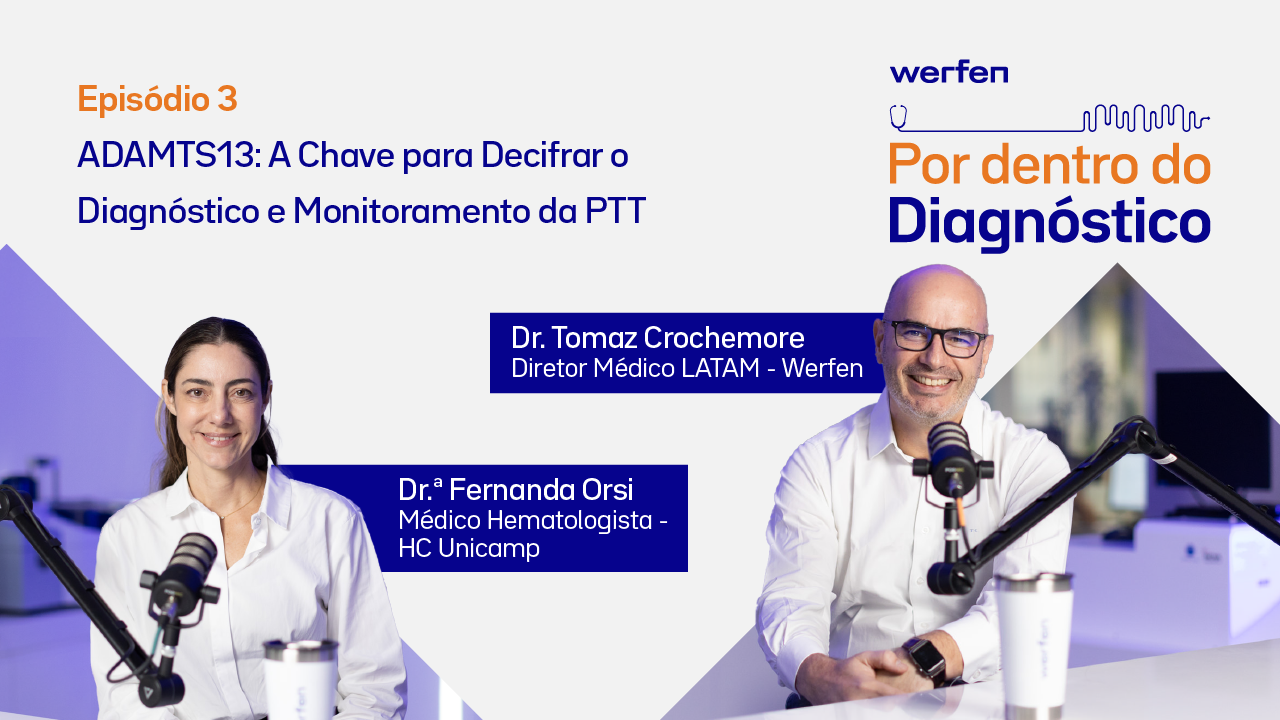 Episódio 3

ADAMTS13: A Chave para Decifrar o Diagnóstico e Monitoramento da PTT

werfen

Por dentro do Diagnóstico

Dr. Tomaz Crochemore
Diretor Médico LATAM - Werfen

Dr.ª Fernanda Orsi
Médico Hematologista - HC Unicamp

werfen

werfen